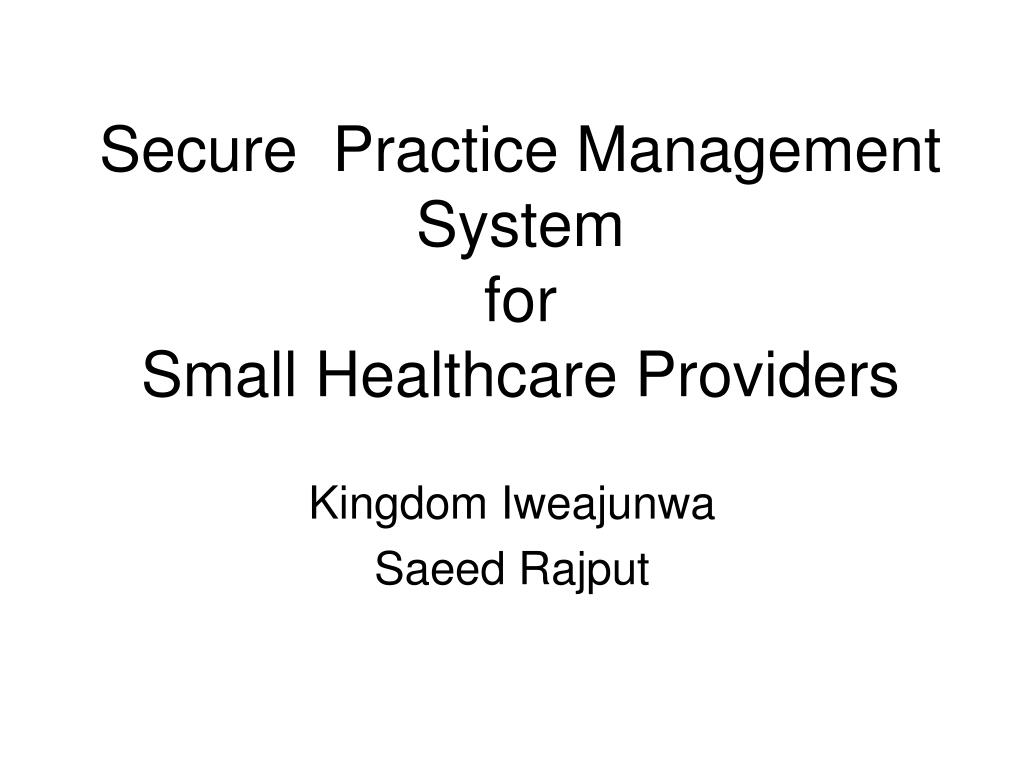 Secure Practice Management System
for
Small Healthcare Providers

Kingdom Iweajunwa
Saeed Rajput